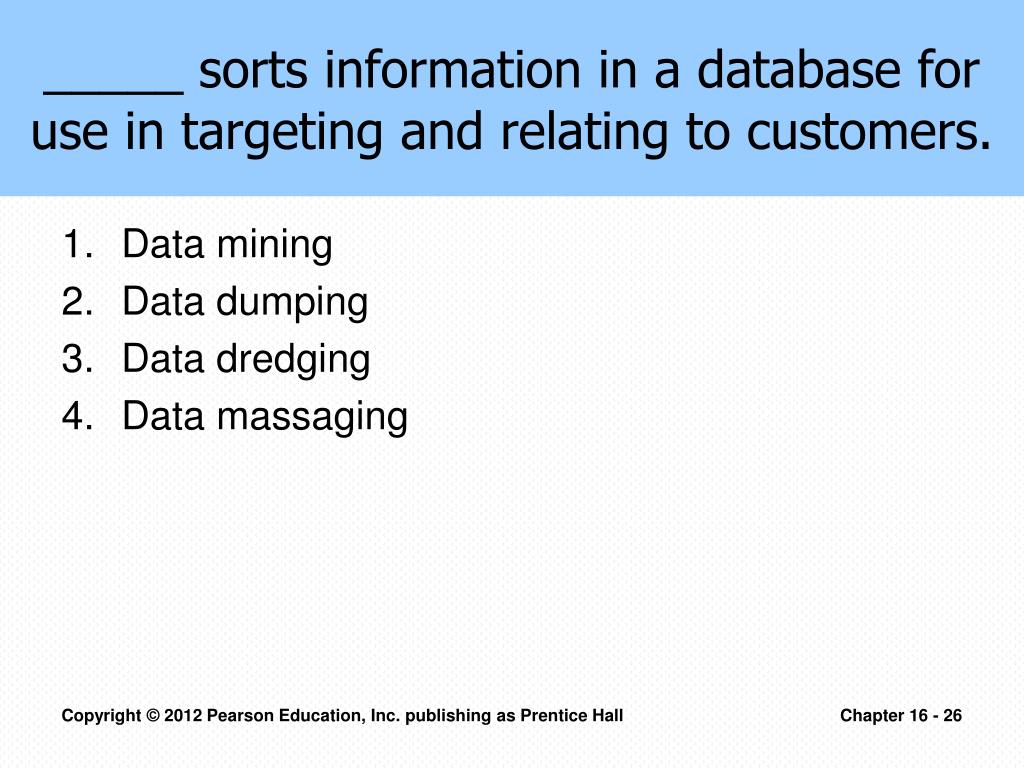 _____ sorts information in a database for use in targeting and relating to customers.

1. Data mining
2. Data dumping
3. Data dredging
4. Data massaging

Copyright © 2012 Pearson Education, Inc. publishing as Prentice Hall

Chapter 16 - 26